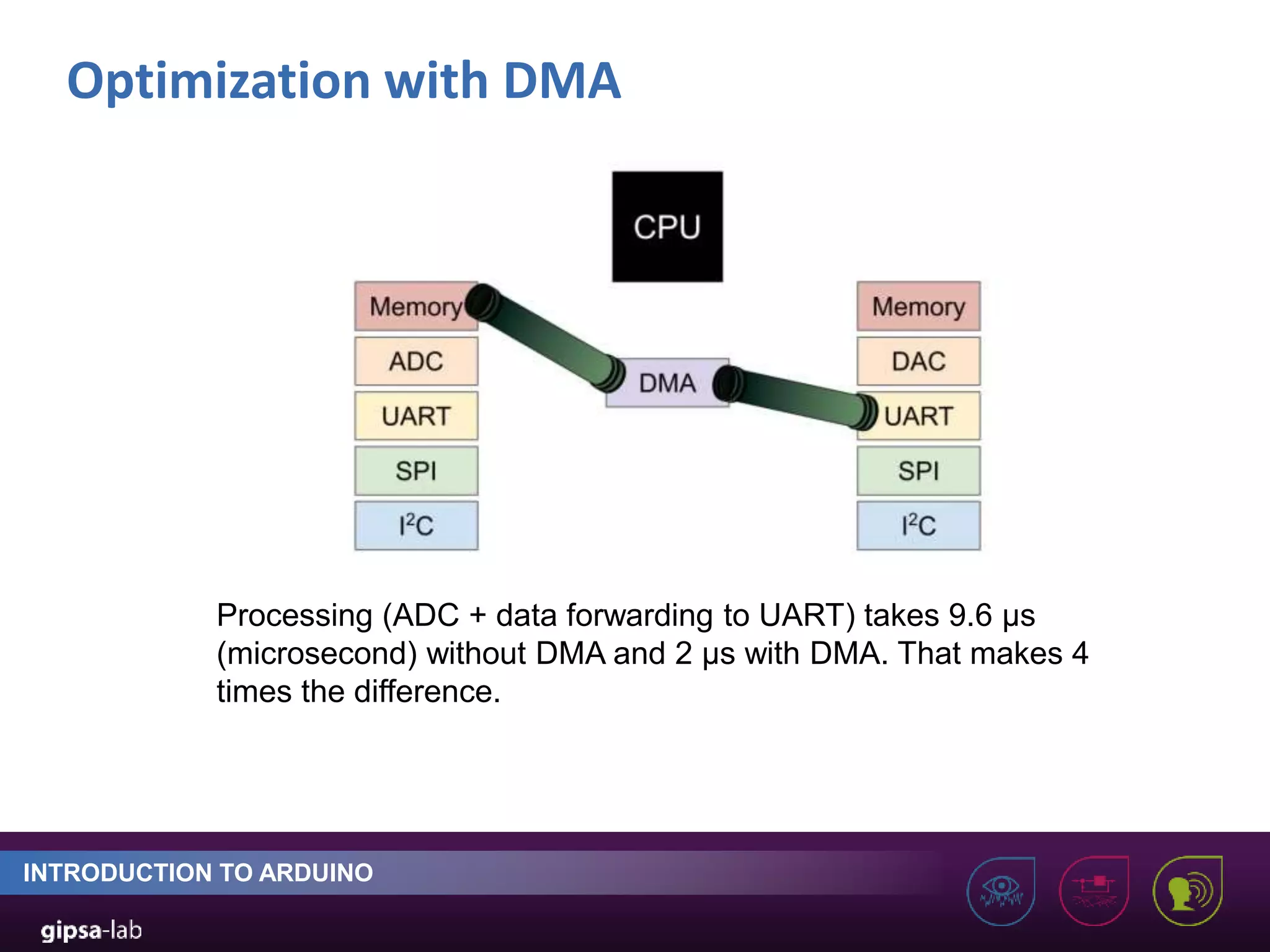 Optimization with DMA

CPU

Memory
ADC
UART
SPI
$I^2C$

DMA

Memory
DAC
UART
SPI
$I^2C$

Processing (ADC + data forwarding to UART) takes 9.6 µs (microsecond) without DMA and 2 µs with DMA. That makes 4 times the difference.

INTRODUCTION TO ARDUINO

gipsa-lab